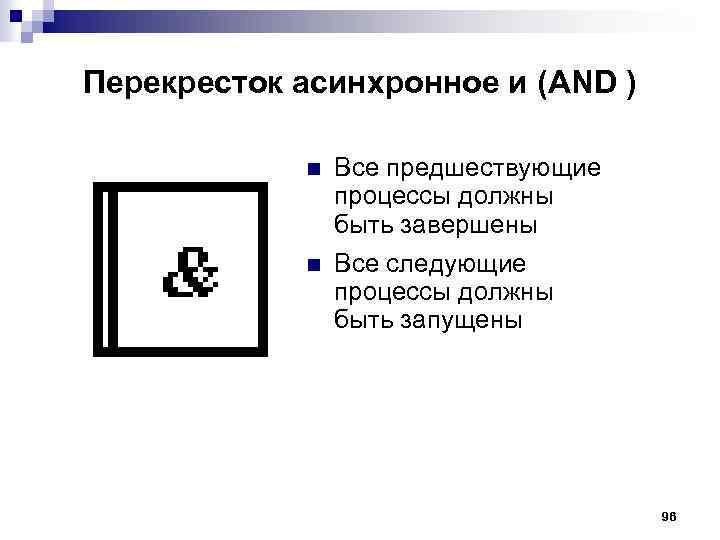 Перекресток асинхронное и (AND )

&

Все предшествующие процессы должны быть завершены

Все следующие процессы должны быть запущены

96